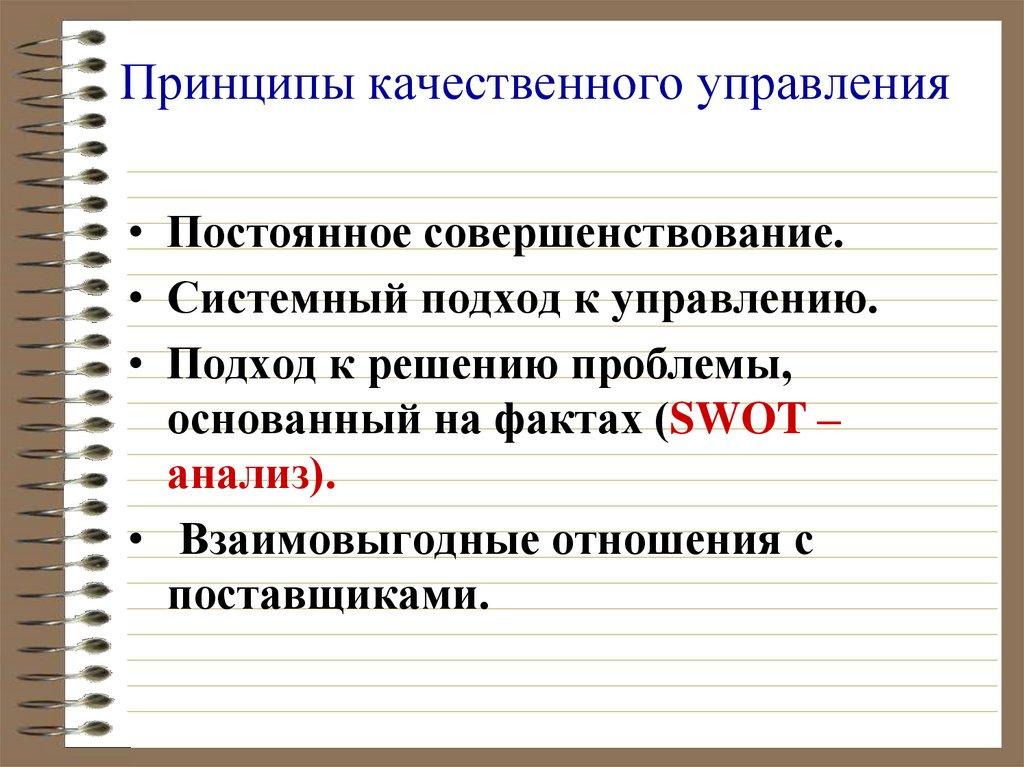 Принципы качественного управления

• Постоянное совершенствование.
• Системный подход к управлению.
• Подход к решению проблемы, основанный на фактах (SWOT – анализ).
• Взаимовыгодные отношения с поставщиками.